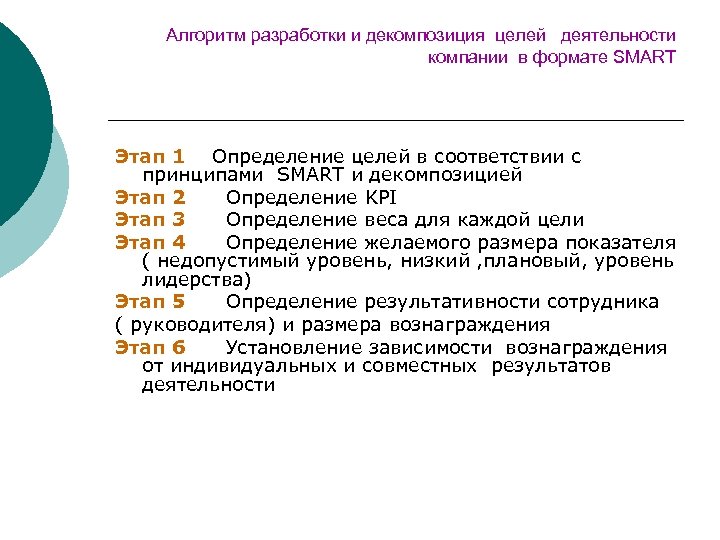 Алгоритм разработки и декомпозиция целей деятельности компании в формате SMART

Этап 1 Определение целей в соответствии с принципами SMART и декомпозицией

Этап 2 Определение KPI

Этап 3 Определение веса для каждой цели

Этап 4 Определение желаемого размера показателя ( недопустимый уровень, низкий ,плановый, уровень лидерства)

Этап 5 Определение результативности сотрудника

( руководителя) и размера вознаграждения

Этап 6 Установление зависимости вознаграждения от индивидуальных и совместных результатов деятельности